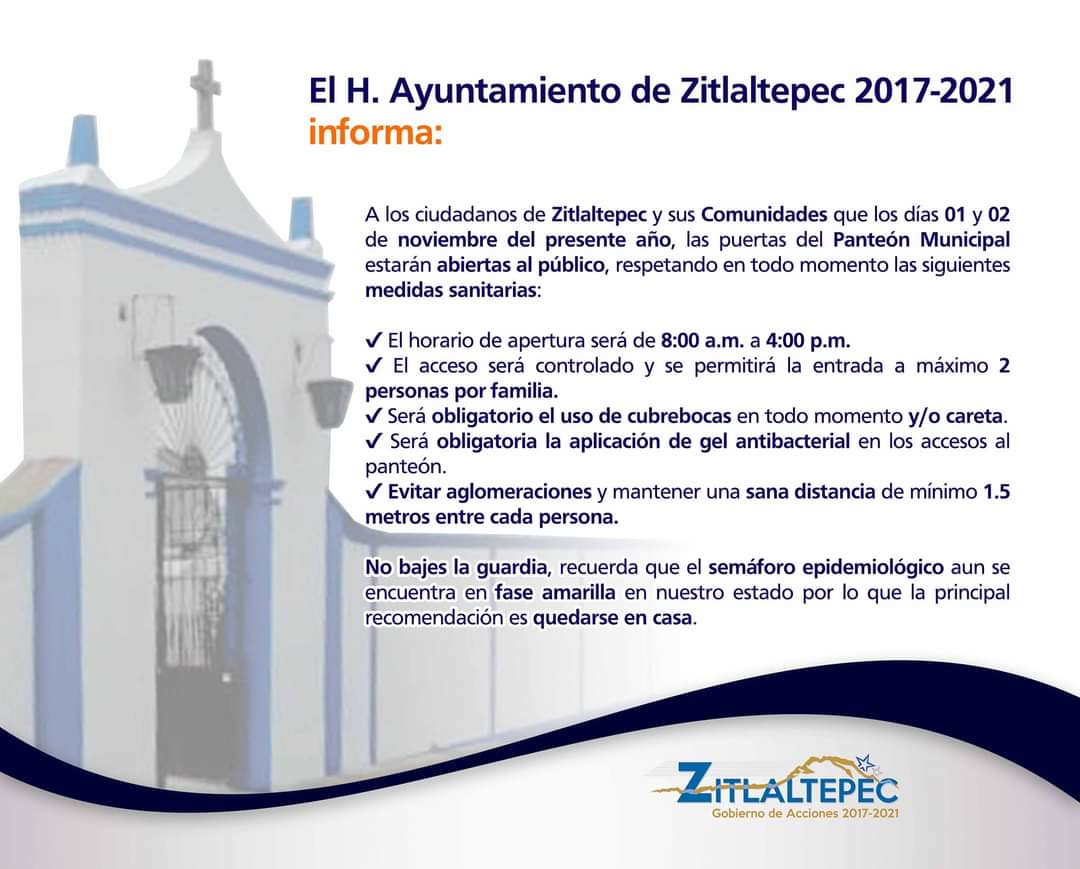 El H. Ayuntamiento de Zitlaltepec 2017-2021
informa:

A los ciudadanos de Zitlaltepec y sus Comunidades que los días 01 y 02 de noviembre del presente año, las puertas del Panteón Municipal estarán abiertas al público, respetando en todo momento las siguientes medidas sanitarias:

✓ El horario de apertura será de 8:00 a.m. a 4:00 p.m.
✓ El acceso será controlado y se permitirá la entrada a máximo 2 personas por familia.
✓ Será obligatorio el uso de cubrebocas en todo momento y/o careta.
✓ Será obligatoria la aplicación de gel antibacterial en los accesos al panteón.
✓ Evitar aglomeraciones y mantener una sana distancia de mínimo 1.5 metros entre cada persona.

No bajes la guardia, recuerda que el semáforo epidemiológico aun se encuentra en fase amarilla en nuestro estado por lo que la principal recomendación es quedarse en casa.

ZITLALTEPEC
Gobierno de Acciones 2017-2021